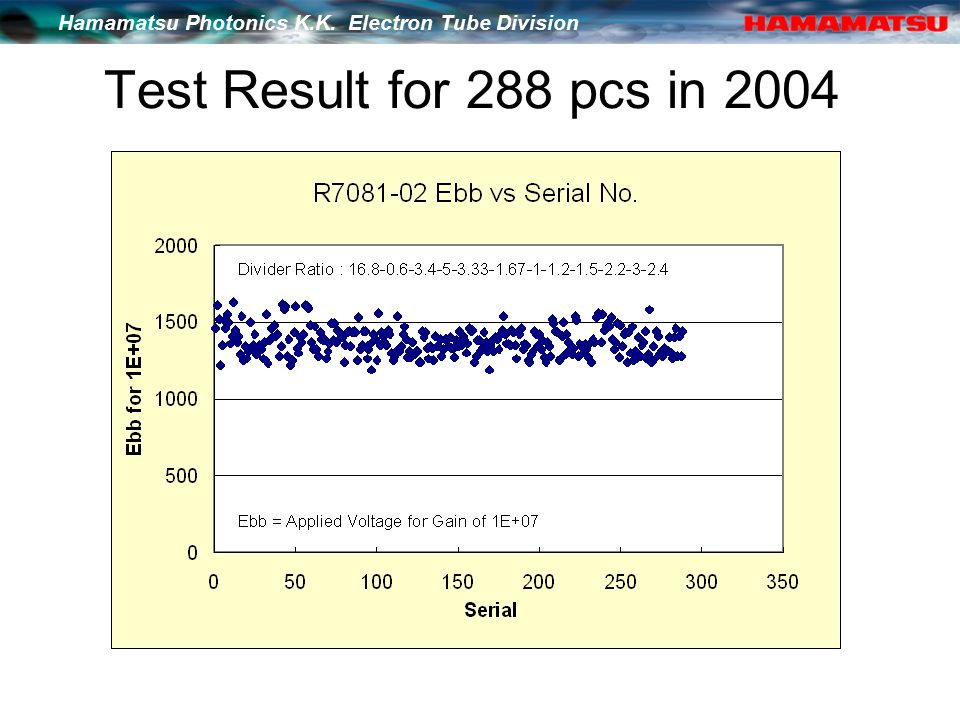 Hamamatsu Photonics K.K. Electron Tube Division
HAMAMATSU

Test Result for 288 pcs in 2004

R7081-02 Ebb vs Serial No.

Divider Ratio : 16.8-0.6-3.4-5-3.33-1.67-1-1.2-1.5-2.2-3-2.4

Ebb = Applied Voltage for Gain of 1E+07

Ebb for 1E+07

2000
1500
1000
500
0

0 50 100 150 200 250 300 350

Serial